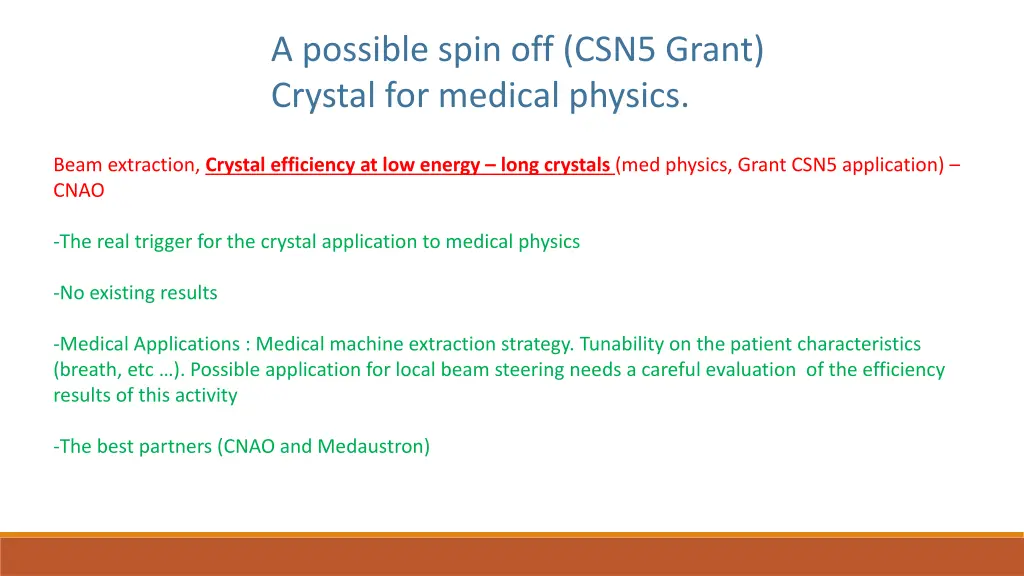 A possible spin off (CSN5 Grant)
Crystal for medical physics.

Beam extraction, Crystal efficiency at low energy – long crystals (med physics, Grant CSN5 application) – CNAO

-The real trigger for the crystal application to medical physics

-No existing results

-Medical Applications : Medical machine extraction strategy. Tunability on the patient characteristics (breath, etc …). Possible application for local beam steering needs a careful evaluation of the efficiency results of this activity

-The best partners (CNAO and Medaustron)